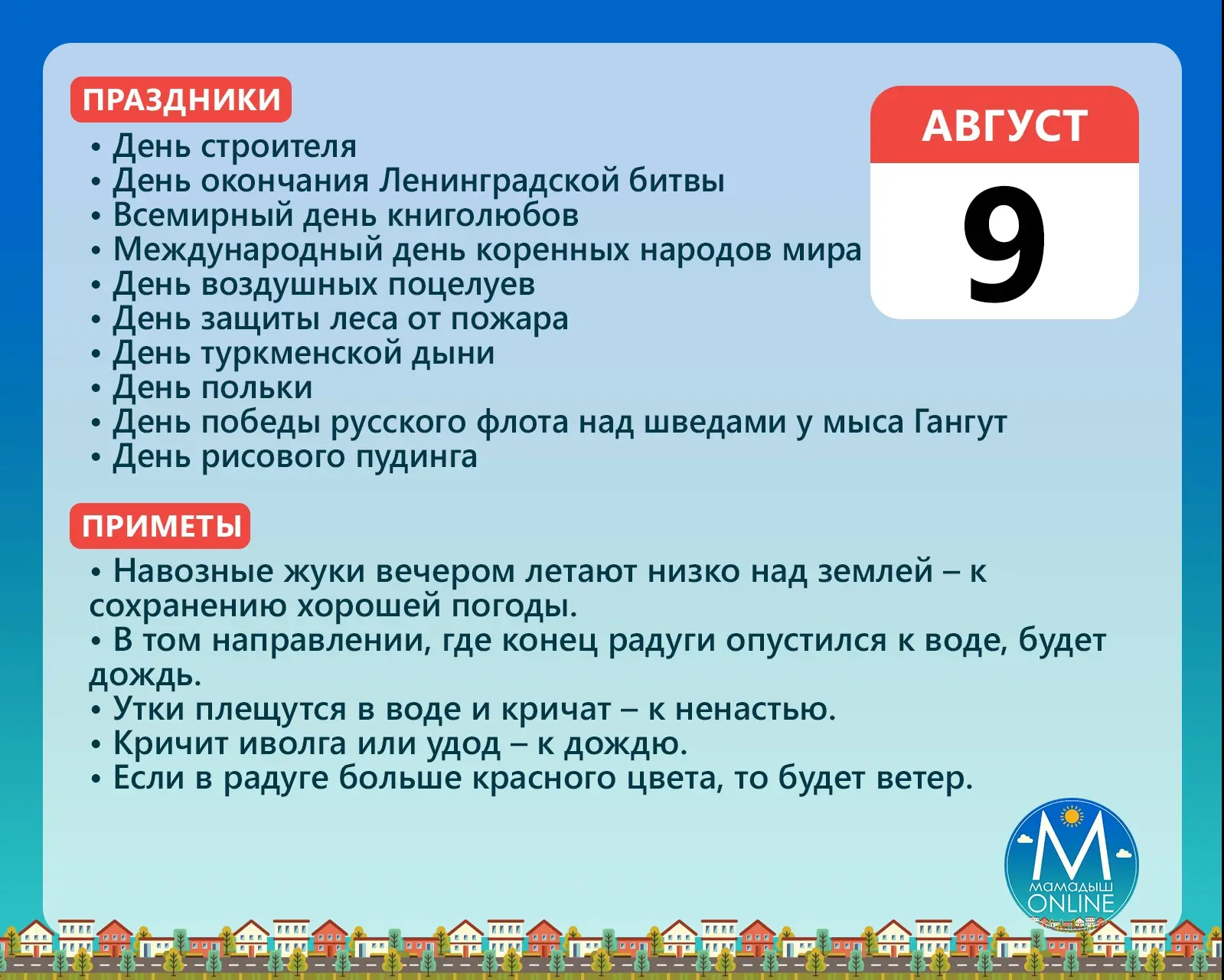 ПРАЗДНИКИ

АВГУСТ
9

• День строителя
• День окончания Ленинградской битвы
• Всемирный день книголюбов
• Международный день коренных народов мира
• День воздушных поцелуев
• День защиты леса от пожара
• День туркменской дыни
• День польки
• День победы русского флота над шведами у мыса Гангут
• День рисового пудинга

ПРИМЕТЫ

• Навозные жуки вечером летают низко над землей – к сохранению хорошей погоды.
• В том направлении, где конец радуги опустился к воде, будет дождь.
• Утки плещутся в воде и кричат – к ненастью.
• Кричит иволга или удод – к дождю.
• Если в радуге больше красного цвета, то будет ветер.

М
МАМАДЫШ
ONLINE